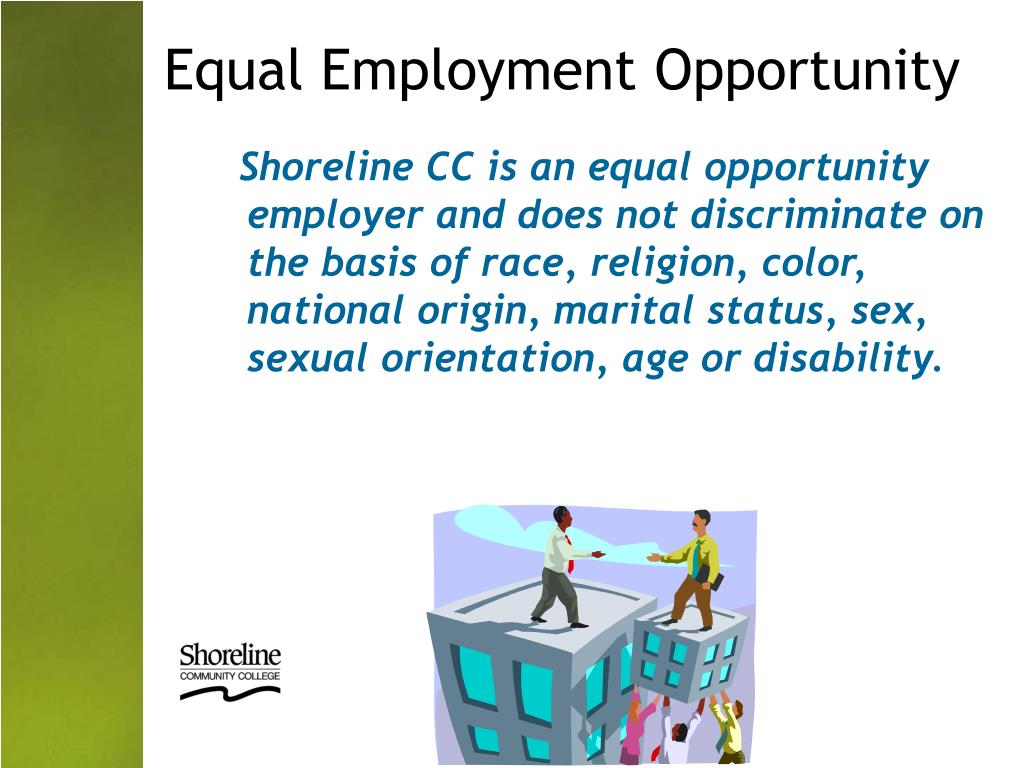 Equal Employment Opportunity

Shoreline CC is an equal opportunity employer and does not discriminate on the basis of race, religion, color, national origin, marital status, sex, sexual orientation, age or disability.

Shoreline
COMMUNITY COLLEGE